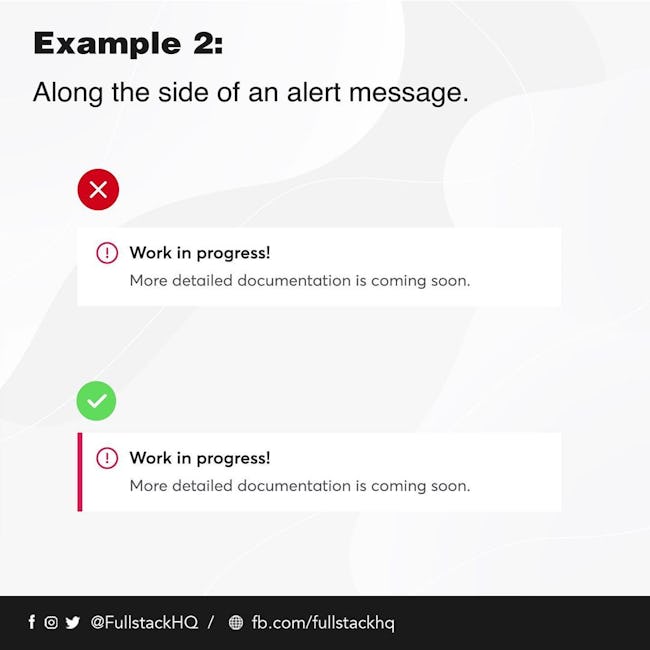 Example 2:

Along the side of an alert message.

Work in progress!

More detailed documentation is coming soon.

Work in progress!

More detailed documentation is coming soon.

@FullstackHQ / fb.com/fullstackhq